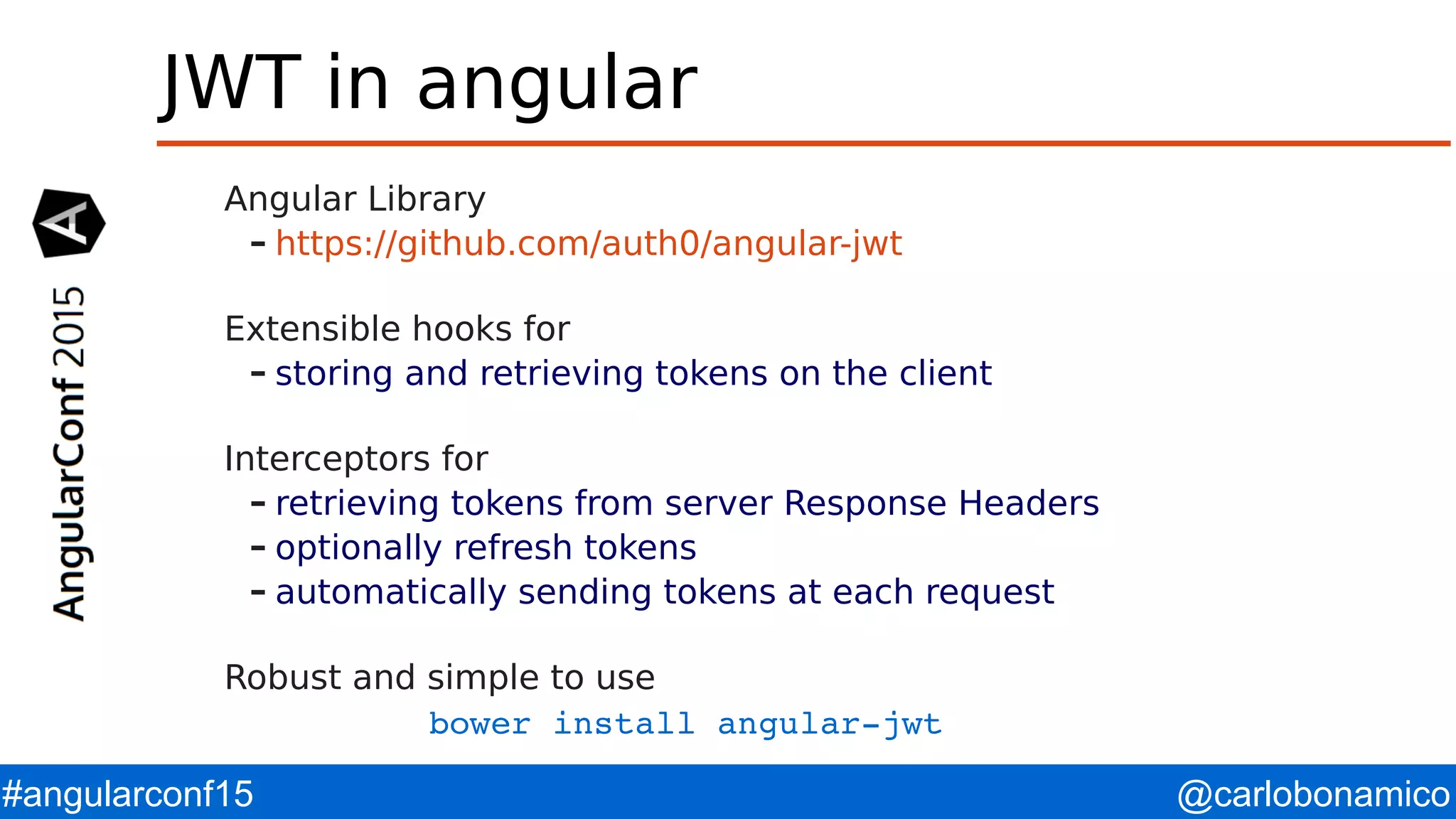 JWT in angular

A

AngularConf 2015

Angular Library
- https://github.com/auth0/angular-jwt

Extensible hooks for
- storing and retrieving tokens on the client

Interceptors for
- retrieving tokens from server Response Headers
- optionally refresh tokens
- automatically sending tokens at each request

Robust and simple to use
bower install angular-jwt

#angularconf15

@carlobonamico